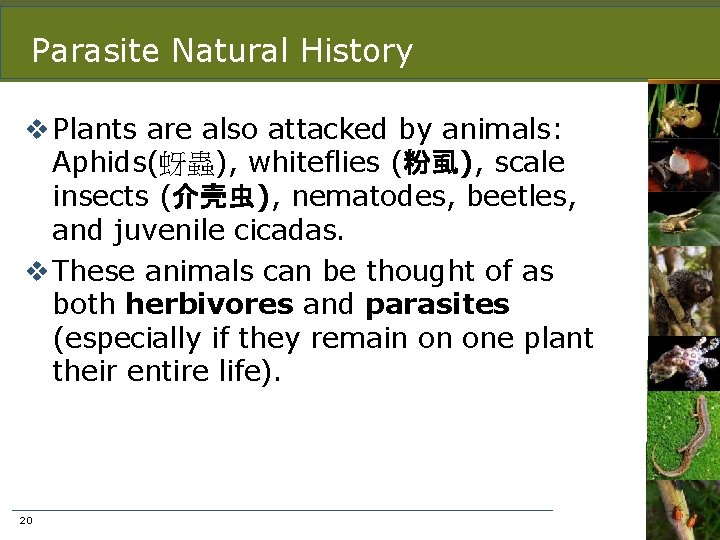 Parasite Natural History

❖ Plants are also attacked by animals: Aphids(蚜蟲), whiteflies (粉虱), scale insects (介壳虫), nematodes, beetles, and juvenile cicadas.

❖ These animals can be thought of as both herbivores and parasites (especially if they remain on one plant their entire life).

20